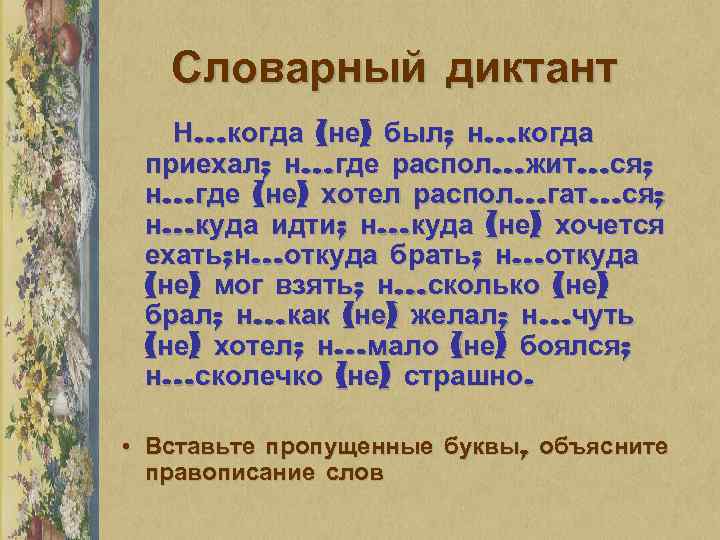 Словарный диктант

Н...когда (не) был; н...когда приехал; н...где распол...жит...ся; н...где (не) хотел распол...гат...ся; н...куда идти; н...куда (не) хочется ехать;н...откуда брать; н...откуда (не) мог взять; н...сколько (не) брал; н...как (не) желал; н...чуть (не) хотел; н...мало (не) боялся; н...сколечко (не) страшно.

• Вставьте пропущенные буквы, объясните правописание слов